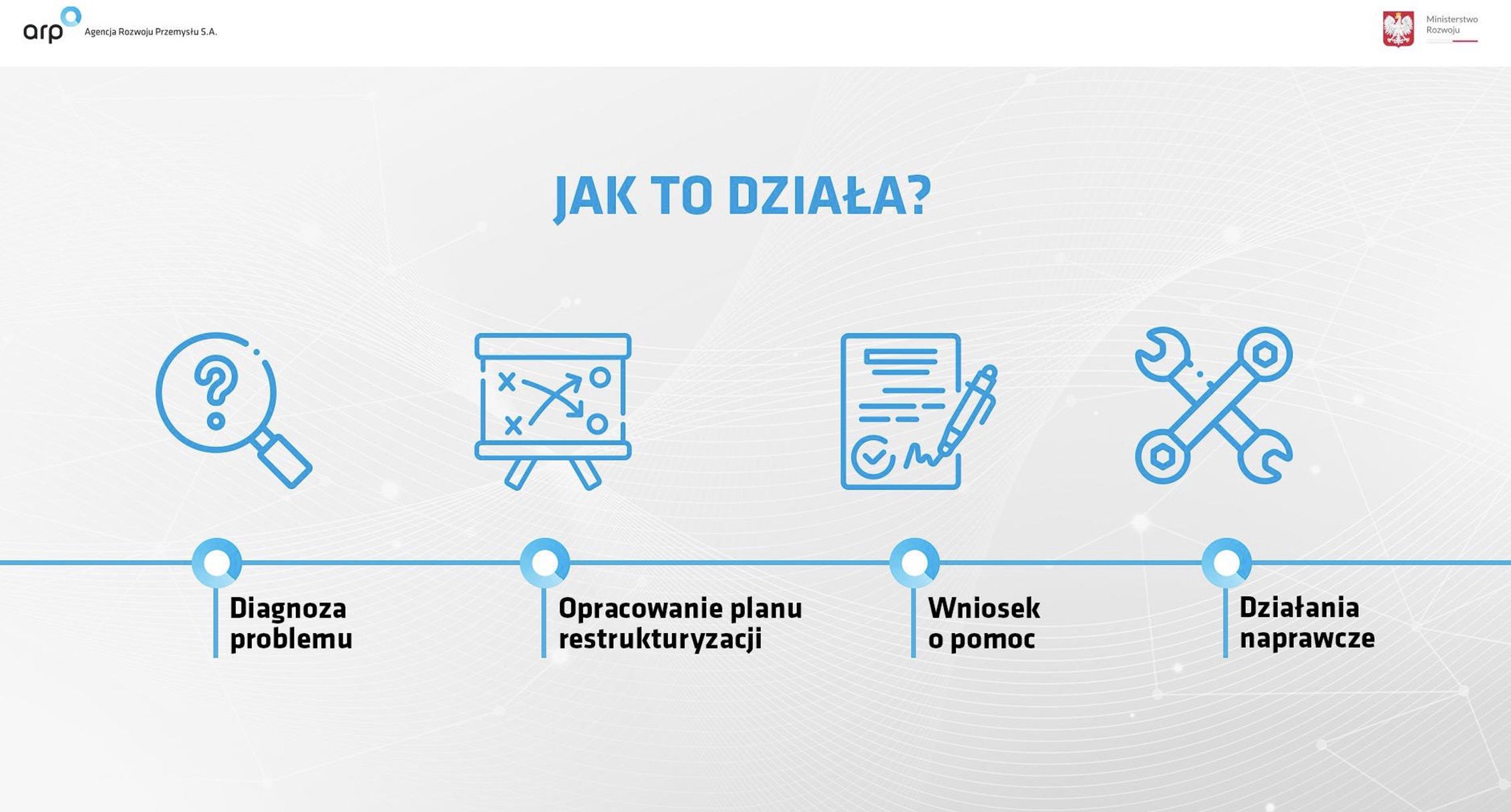 arp Agencja Rozwoju Przemysłu S.A.

Ministerstwo Rozwoju

JAK TO DZIAŁA?

Diagnoza problemu

Opracowanie planu restrukturyzacji

Wniosek o pomoc

Działania naprawcze